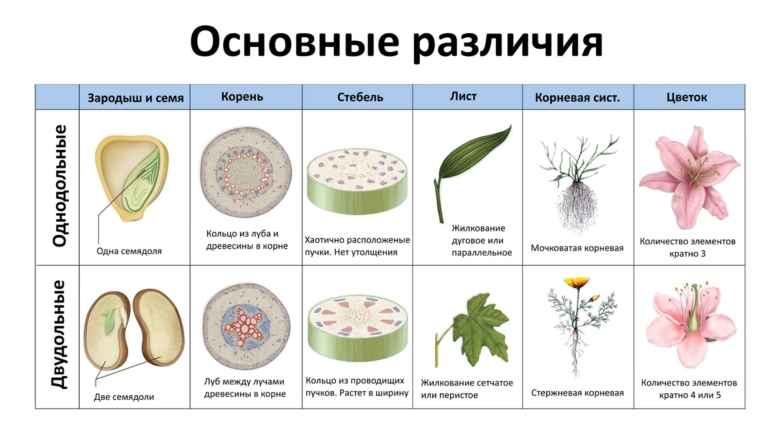 Основные различия

| | Зародыш и семя | Корень | Стебель | Лист | Корневая сист. | Цветок |
|---|---|---|---|---|---|---|
| Однодольные | Одна семядоля | Кольцо из луба и древесины в корне | Хаотично расположеные пучки. Нет утолщения | Жилкование дуговое или параллельное | Мочковатая корневая | Количество элементов кратно 3 |
| Двудольные | Две семядоли | Луб между лучами древесины в корне | Кольцо из проводящих пучков. Растет в ширину | Жилкование сетчатое или перистое | Стержневая корневая | Количество элементов кратно 4 или 5 |